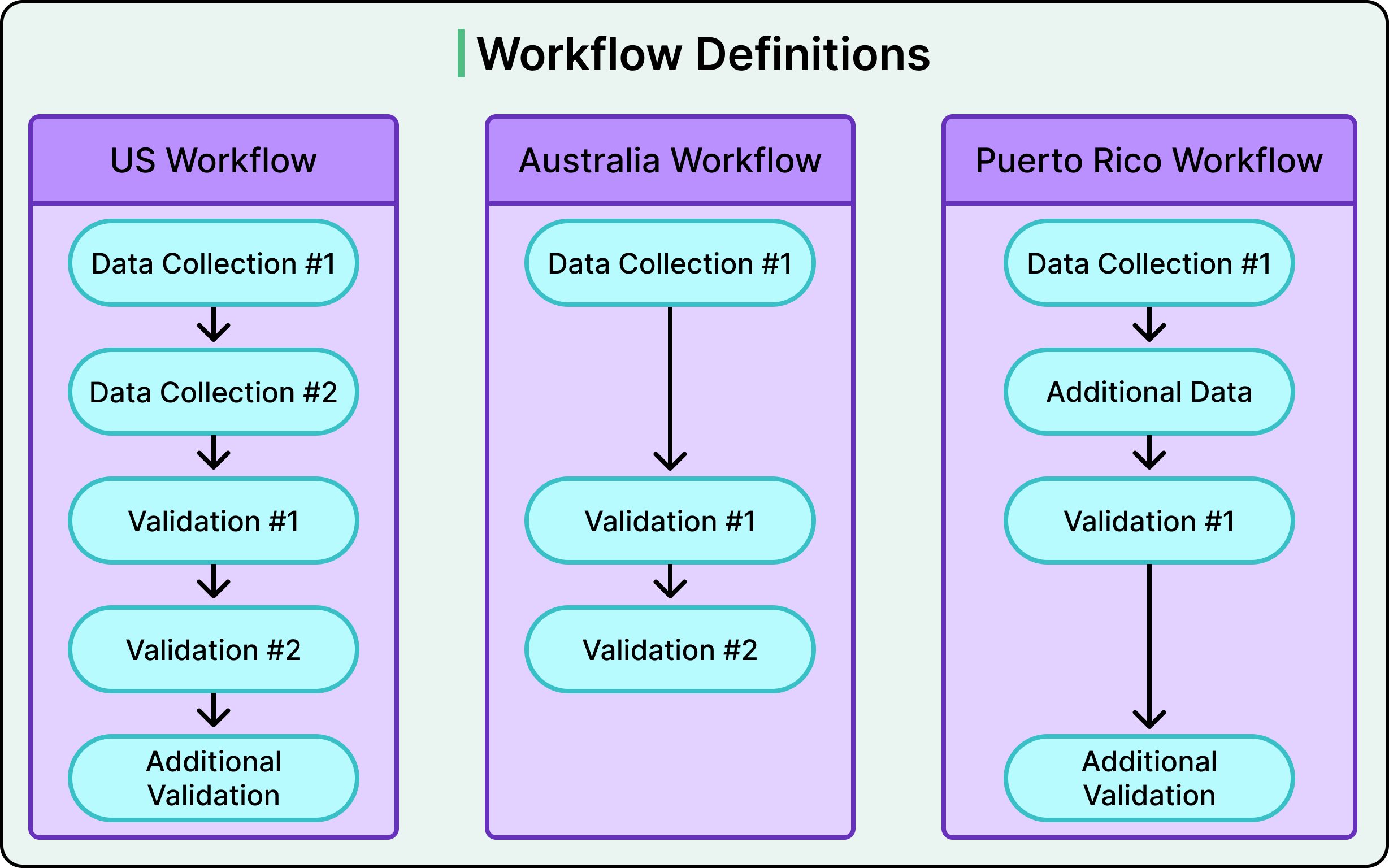 Workflow Definitions

US Workflow

Data Collection #1

Data Collection #2

Validation #1

Validation #2

Additional Validation

Australia Workflow

Data Collection #1

Validation #1

Validation #2

Puerto Rico Workflow

Data Collection #1

Additional Data

Validation #1

Additional Validation